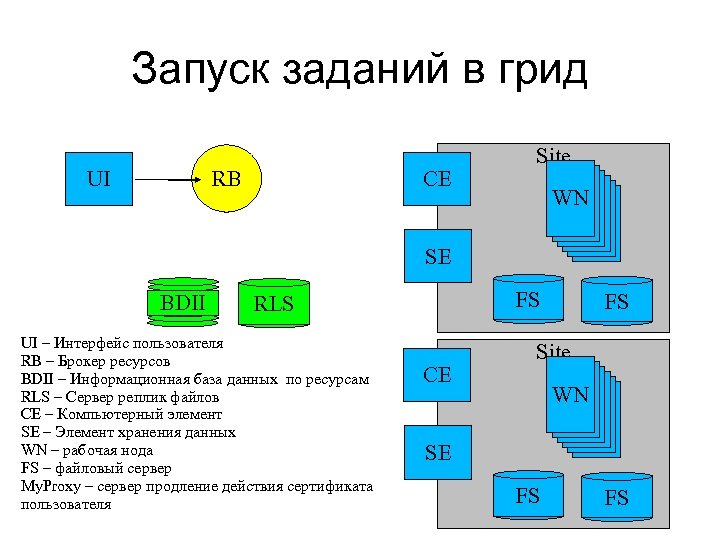 Запуск заданий в грид

UI

RB

BDII

RLS

Site

CE

WN

SE

FS

FS

Site

CE

WN

SE

FS

FS

UI – Интерфейс пользователя
RB – Брокер ресурсов
BDII – Информационная база данных по ресурсам
RLS – Сервер реплик файлов
CE – Компьютерный элемент
SE – Элемент хранения данных
WN – рабочая нода
FS – файловый сервер
MyProxy – сервер продление действия сертификата пользователя